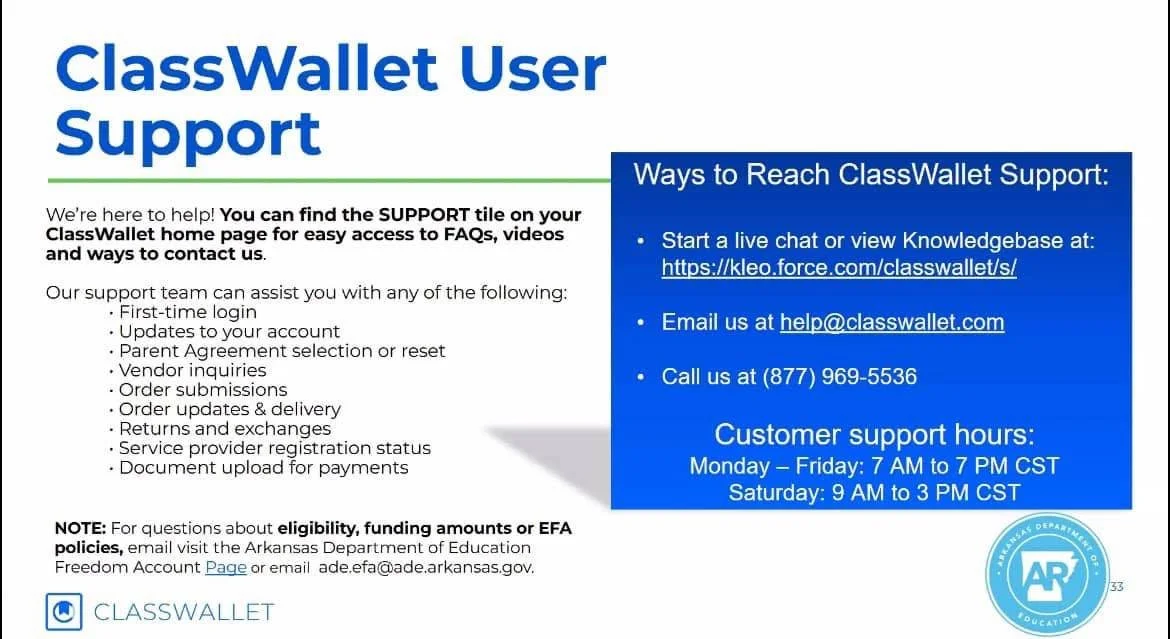 ClassWallet User Support

We're here to help! You can find the SUPPORT tile on your ClassWallet home page for easy access to FAQs, videos and ways to contact us.

Our support team can assist you with any of the following:
• First-time login
• Updates to your account
• Parent Agreement selection or reset
• Vendor inquiries
• Order submissions
• Order updates & delivery
• Returns and exchanges
• Service provider registration status
• Document upload for payments

NOTE: For questions about eligibility, funding amounts or EFA policies, email visit the Arkansas Department of Education Freedom Account Page or email ade.efa@ade.arkansas.gov.

CLASSWALLET

Ways to Reach ClassWallet Support:

• Start a live chat or view Knowledgebase at: https://kleo.force.com/classwallet/s/

• Email us at help@classwallet.com

• Call us at (877) 969-5536

Customer support hours:
Monday – Friday: 7 AM to 7 PM CST
Saturday: 9 AM to 3 PM CST

ARKANSAS DEPARTMENT OF EDUCATION
AR

33